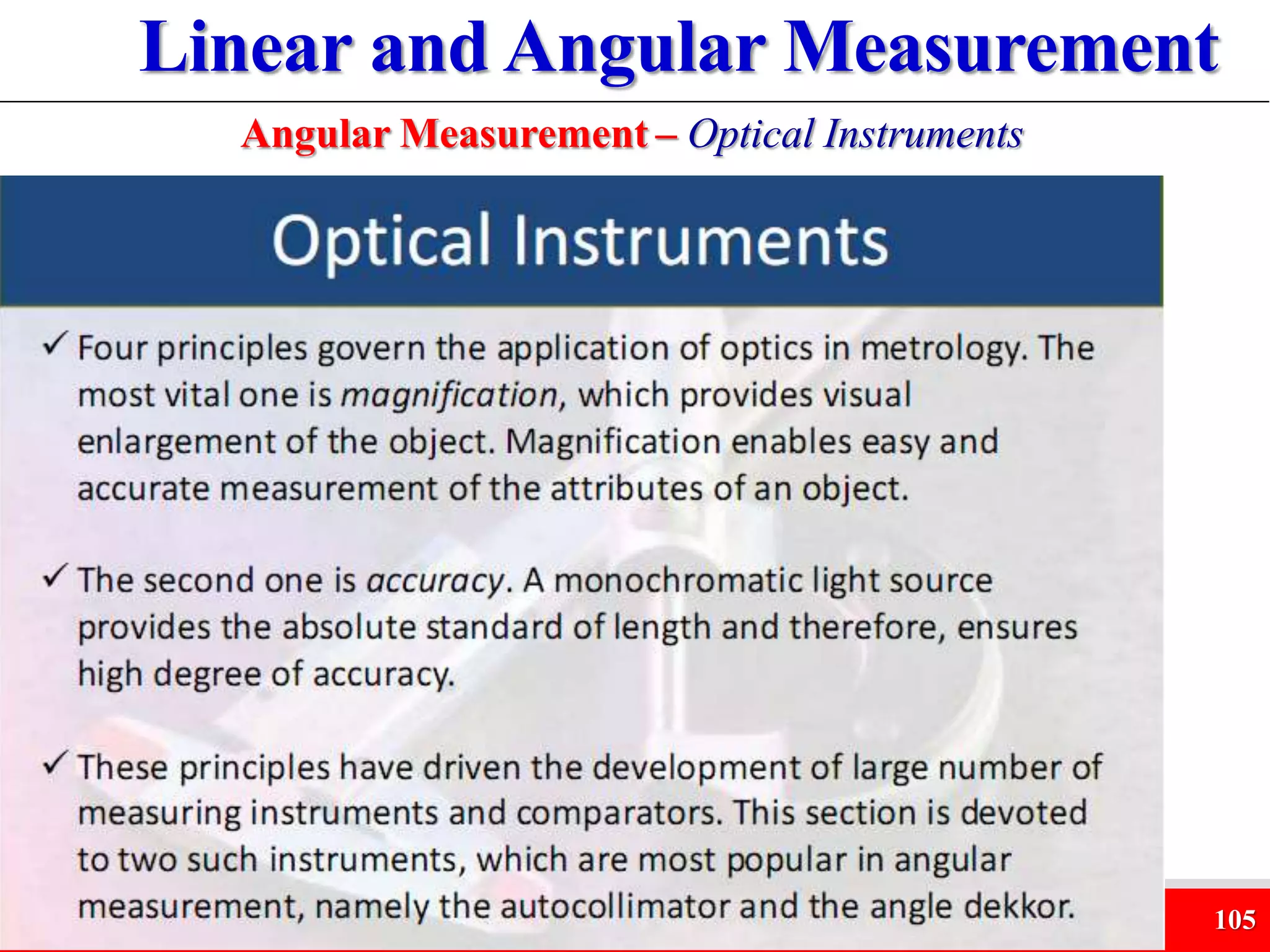 Linear and Angular Measurement

Angular Measurement – Optical Instruments

Optical Instruments

✓ Four principles govern the application of optics in metrology. The most vital one is magnification, which provides visual enlargement of the object. Magnification enables easy and accurate measurement of the attributes of an object.

✓ The second one is accuracy. A monochromatic light source provides the absolute standard of length and therefore, ensures high degree of accuracy.

✓ These principles have driven the development of large number of measuring instruments and comparators. This section is devoted to two such instruments, which are most popular in angular measurement, namely the autocollimator and the angle dekkor.

105